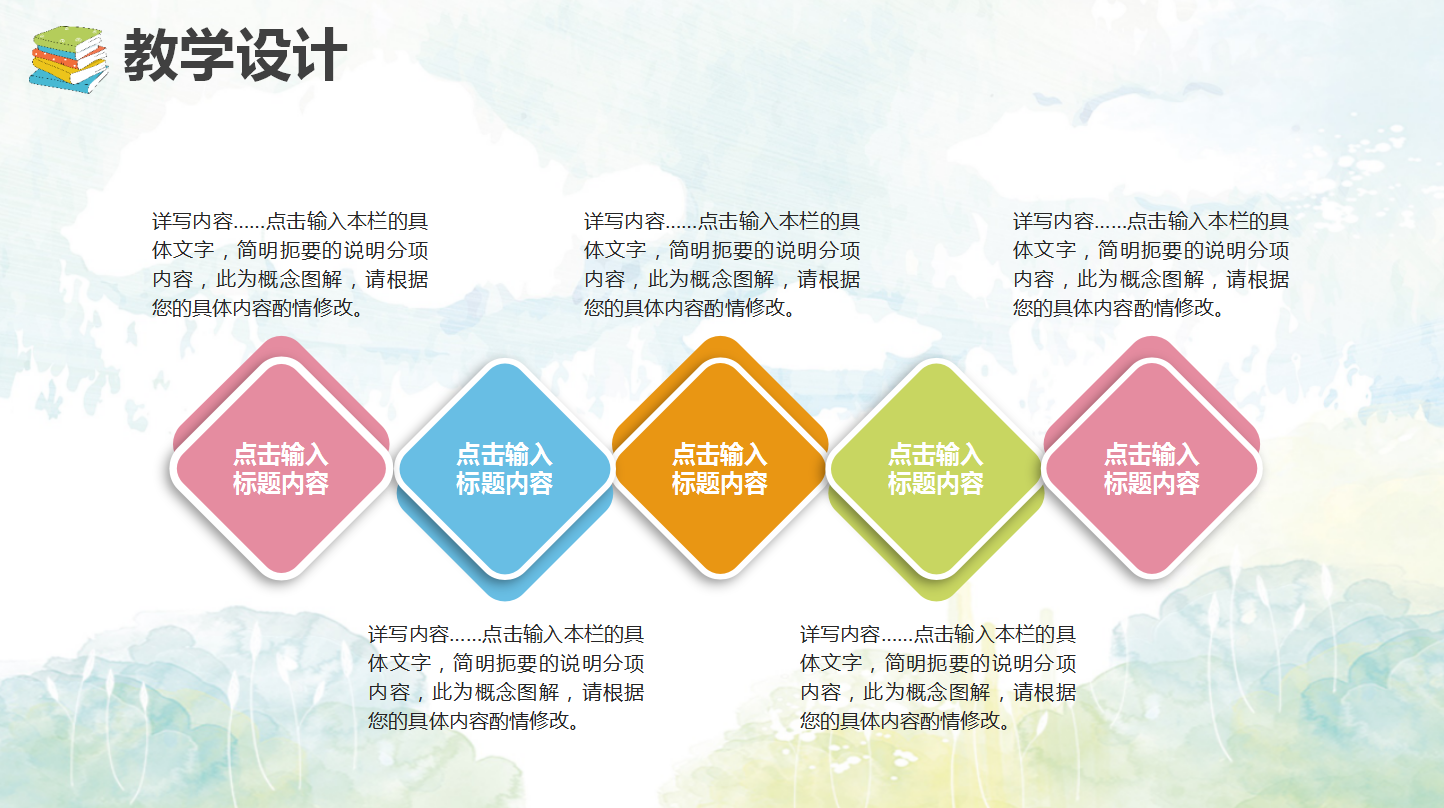 教学设计

详写内容……点击输入本栏的具体文字，简明扼要的说明分项内容，此为概念图解，请根据您的具体内容酌情修改。

详写内容……点击输入本栏的具体文字，简明扼要的说明分项内容，此为概念图解，请根据您的具体内容酌情修改。

详写内容……点击输入本栏的具体文字，简明扼要的说明分项内容，此为概念图解，请根据您的具体内容酌情修改。

点击输入标题内容

点击输入标题内容

点击输入标题内容

点击输入标题内容

点击输入标题内容

详写内容……点击输入本栏的具体文字，简明扼要的说明分项内容，此为概念图解，请根据您的具体内容酌情修改。

详写内容……点击输入本栏的具体文字，简明扼要的说明分项内容，此为概念图解，请根据您的具体内容酌情修改。